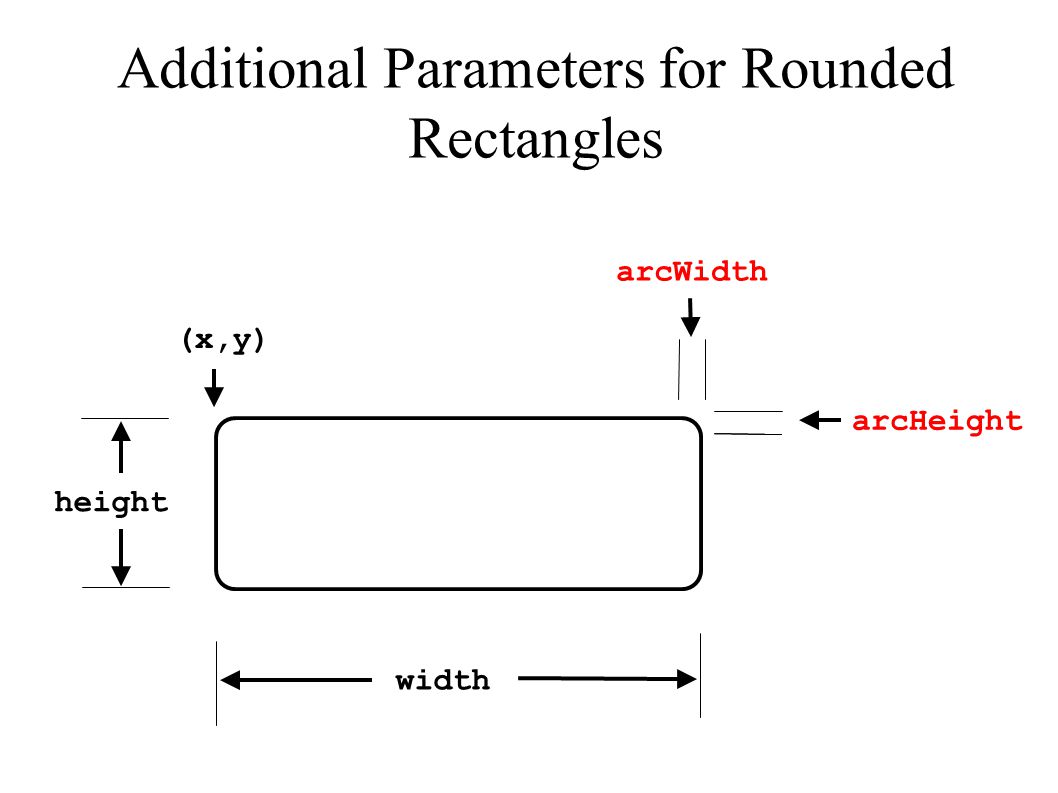 Additional Parameters for Rounded Rectangles

arcWidth

(x,y)

arcHeight

height

width